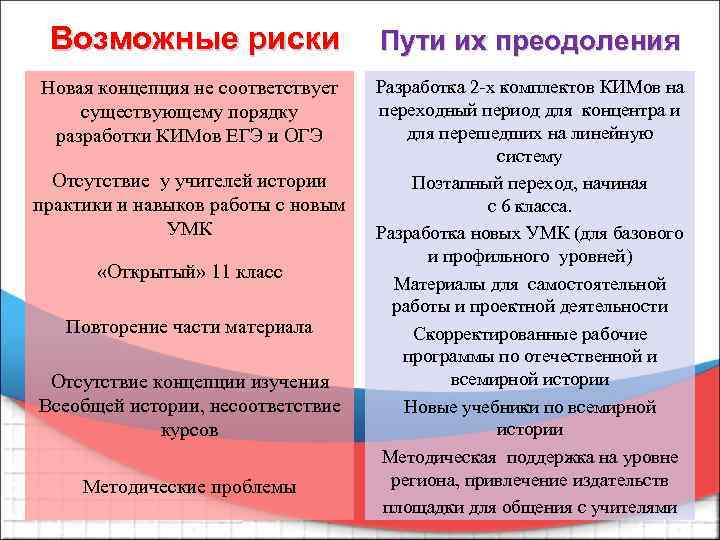 Возможные риски

Новая концепция не соответствует существующему порядку разработки КИМов ЕГЭ и ОГЭ

Отсутствие у учителей истории практики и навыков работы с новым УМК

«Открытый» 11 класс

Повторение части материала

Отсутствие концепции изучения Всеобщей истории, несоответствие курсов

Методические проблемы

Пути их преодоления

Разработка 2-х комплектов КИМов на переходный период для концентра и для перешедших на линейную систему

Поэтапный переход, начиная с 6 класса.

Разработка новых УМК (для базового и профильного уровней)

Материалы для самостоятельной работы и проектной деятельности

Скорректированные рабочие программы по отечественной и всемирной истории

Новые учебники по всемирной истории

Методическая поддержка на уровне региона, привлечение издательств площадки для общения с учителями